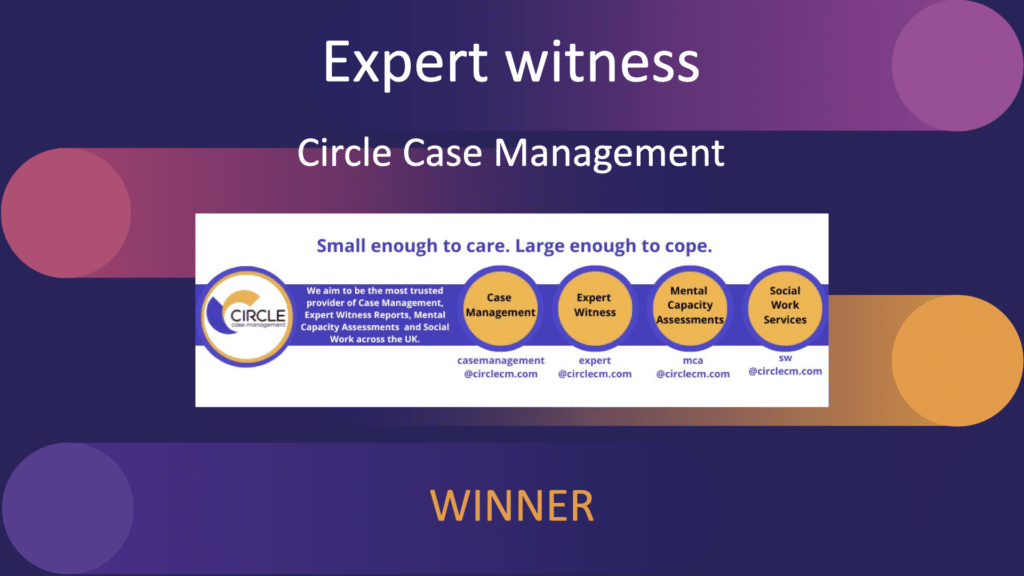 Expert witness

Circle Case Management

Small enough to care. Large enough to cope.

CIRCLE
case management

We aim to be the most trusted provider of Case Management, Expert Witness Reports, Mental Capacity Assessments and Social Work across the UK.

Case Management

casemanagement
@circlecm.com

Expert Witness

expert
@circlecm.com

Mental Capacity Assessments

mca
@circlecm.com

Social Work Services

sw
@circlecm.com

WINNER